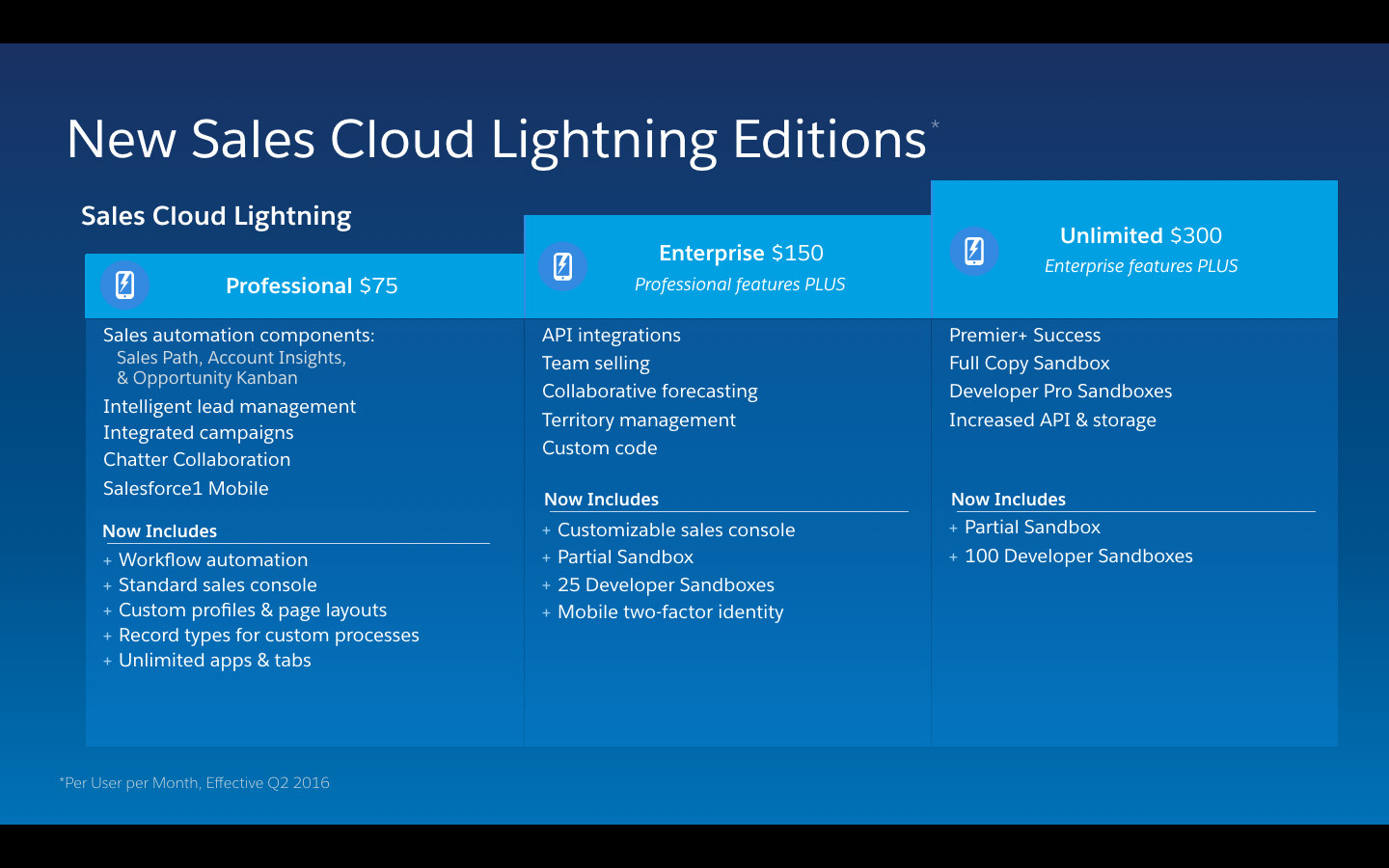 New Sales Cloud Lightning Editions*

Sales Cloud Lightning

Professional $75

Sales automation components:
Sales Path, Account Insights, & Opportunity Kanban
Intelligent lead management
Integrated campaigns
Chatter Collaboration
Salesforce1 Mobile

Now Includes
+ Workflow automation
+ Standard sales console
+ Custom profiles & page layouts
+ Record types for custom processes
+ Unlimited apps & tabs

Enterprise $150
Professional features PLUS

API integrations
Team selling
Collaborative forecasting
Territory management
Custom code

Now Includes
+ Customizable sales console
+ Partial Sandbox
+ 25 Developer Sandboxes
+ Mobile two-factor identity

Unlimited $300
Enterprise features PLUS

Premier+ Success
Full Copy Sandbox
Developer Pro Sandboxes
Increased API & storage

Now Includes
+ Partial Sandbox
+ 100 Developer Sandboxes

*Per User per Month, Effective Q2 2016